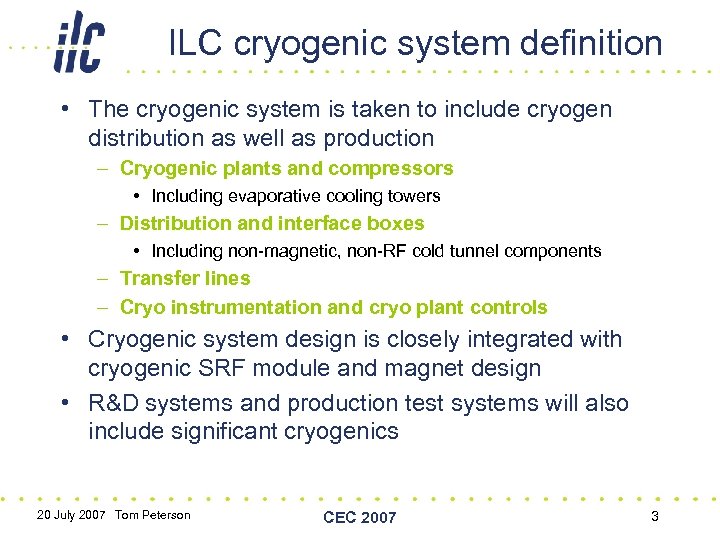 ilc

ILC cryogenic system definition

• The cryogenic system is taken to include cryogen distribution as well as production
– Cryogenic plants and compressors
• Including evaporative cooling towers
– Distribution and interface boxes
• Including non-magnetic, non-RF cold tunnel components
– Transfer lines
– Cryo instrumentation and cryo plant controls
• Cryogenic system design is closely integrated with cryogenic SRF module and magnet design
• R&D systems and production test systems will also include significant cryogenics

20 July 2007 Tom Peterson

CEC 2007

3